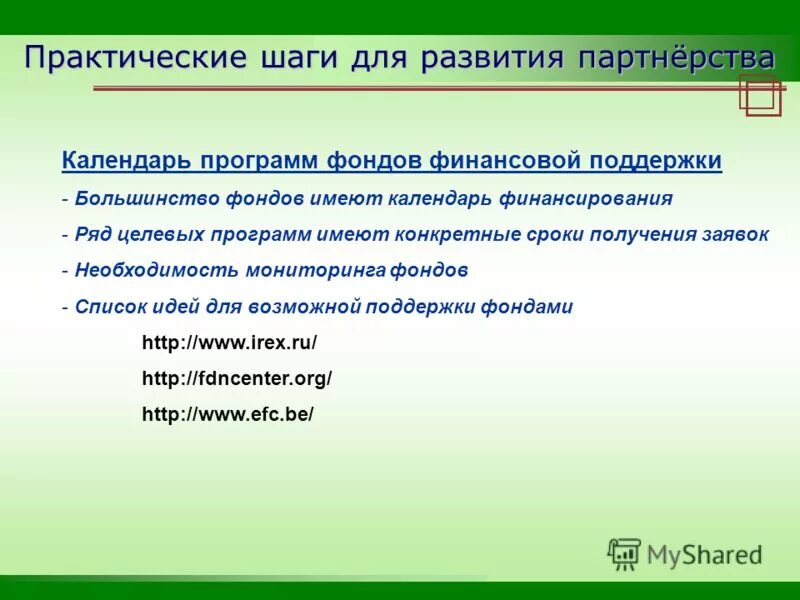 Практические шаги для развития партнёрства

Календарь программ фондов финансовой поддержки

- Большинство фондов имеют календарь финансирования

- Ряд целевых программ имеют конкретные сроки получения заявок

- Необходимость мониторинга фондов

- Список идей для возможной поддержки фондами

http://www.irex.ru/

http://fdncenter.org/

http://www.efc.be/

MyShared